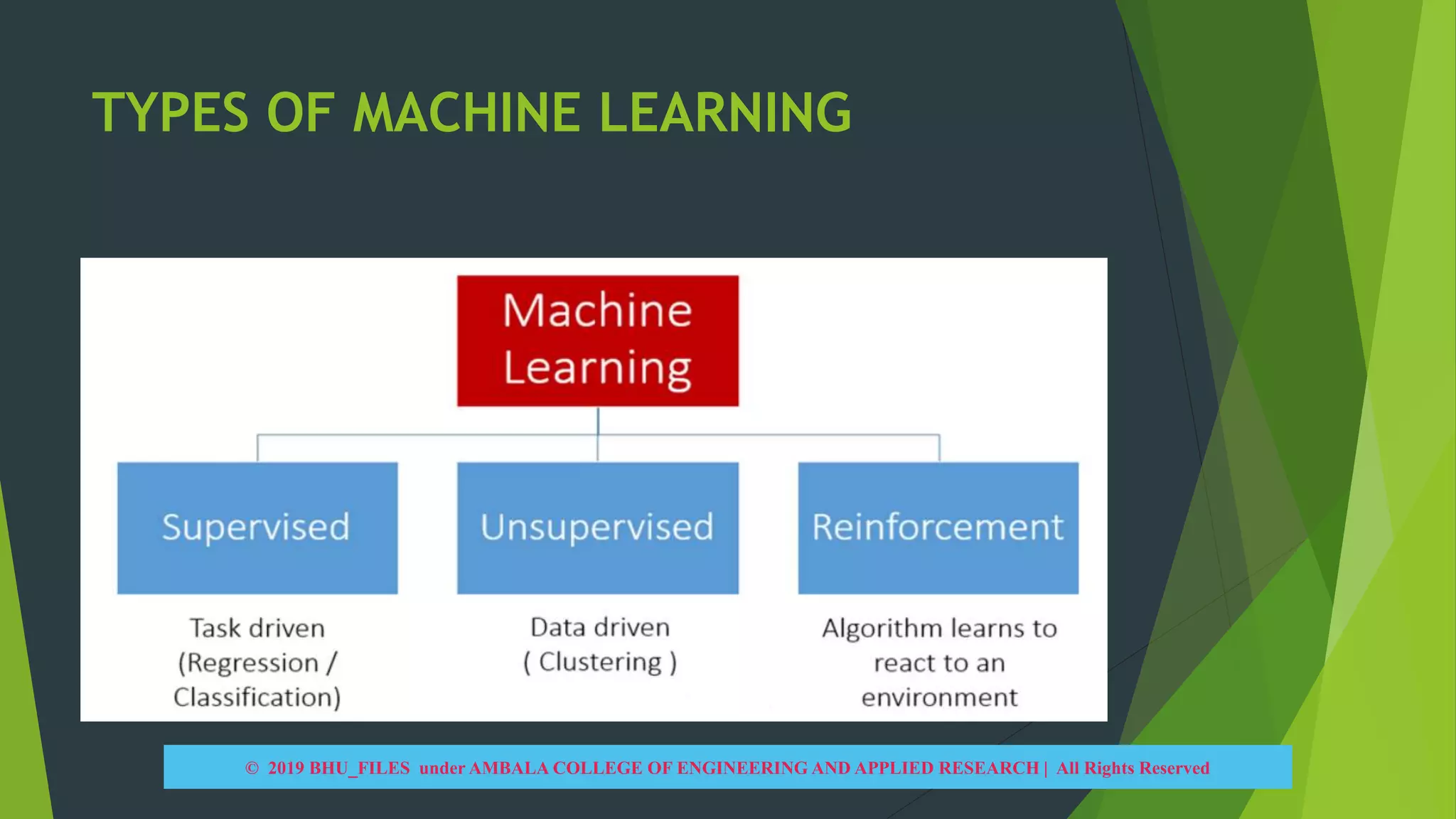 TYPES OF MACHINE LEARNING

Machine Learning

Supervised

Unsupervised

Reinforcement

Task driven (Regression / Classification)

Data driven ( Clustering )

Algorithm learns to react to an environment

© 2019 BHU_FILES under AMBALA COLLEGE OF ENGINEERING AND APPLIED RESEARCH | All Rights Reserved